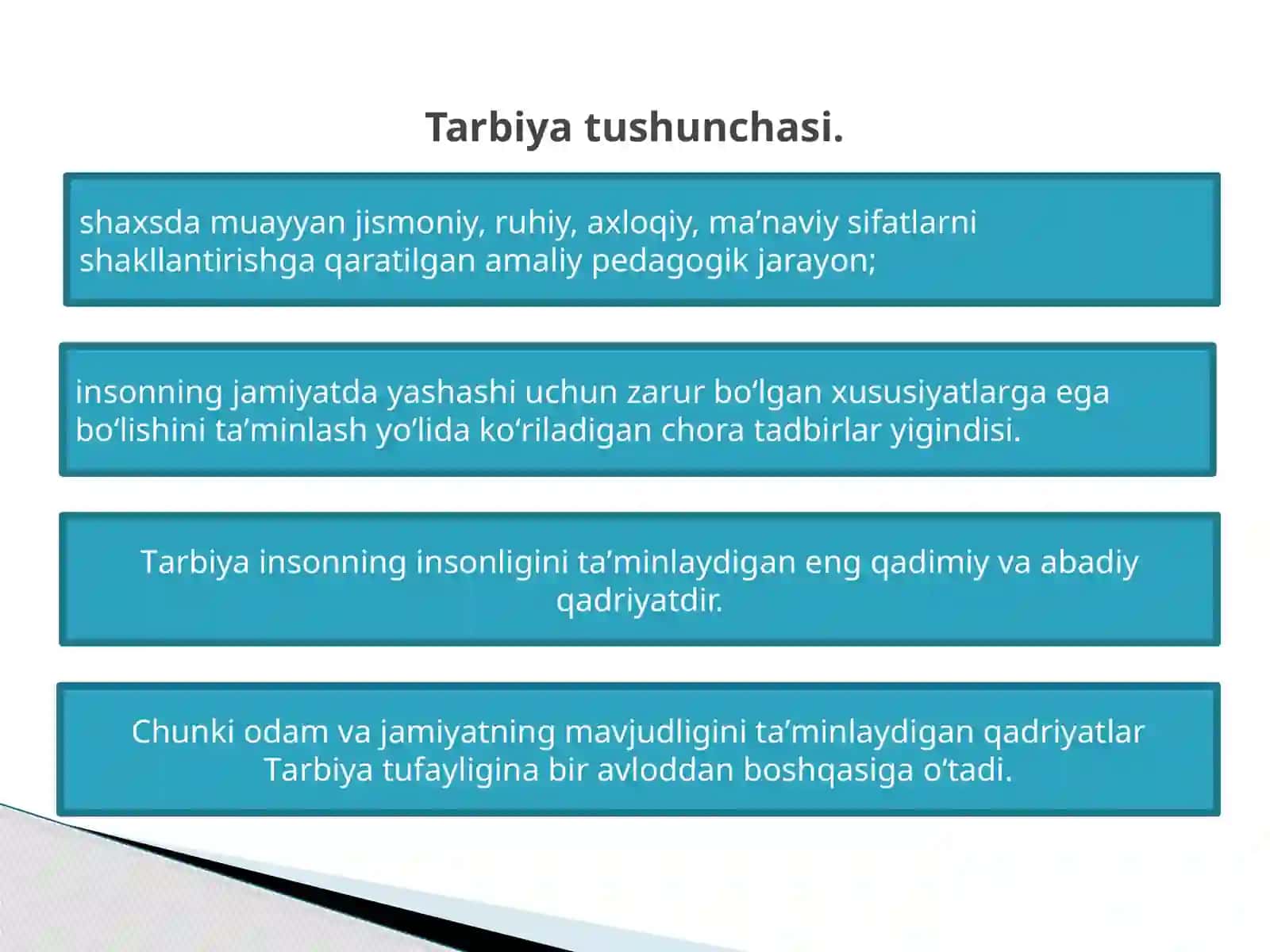 Tarbiya tushunchasi.

shaxsda muayyan jismoniy, ruhiy, axloqiy, ma’naviy sifatlarni shakllantirishga qaratilgan amaliy pedagogik jarayon;

insonning jamiyatda yashashi uchun zarur bo‘lgan xususiyatlarga ega bo‘lishini ta’minlash yo’lida ko‘riladigan chora tadbirlar yigindisi.

Tarbiya insonning insonligini ta’minlaydigan eng qadimiy va abadiy qadriyatdir.

Chunki odam va jamiyatning mavjudligini ta’minlaydigan qadriyatlar Tarbiya tufayligina bir avloddan boshqasiga o‘tadi.